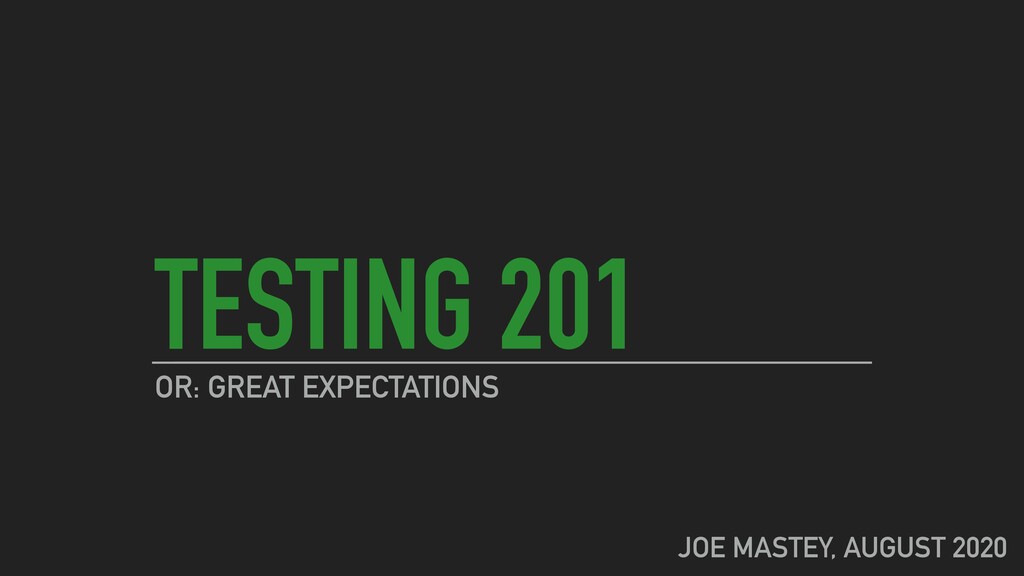 TESTING 201

OR: GREAT EXPECTATIONS

JOE MASTEY, AUGUST 2020